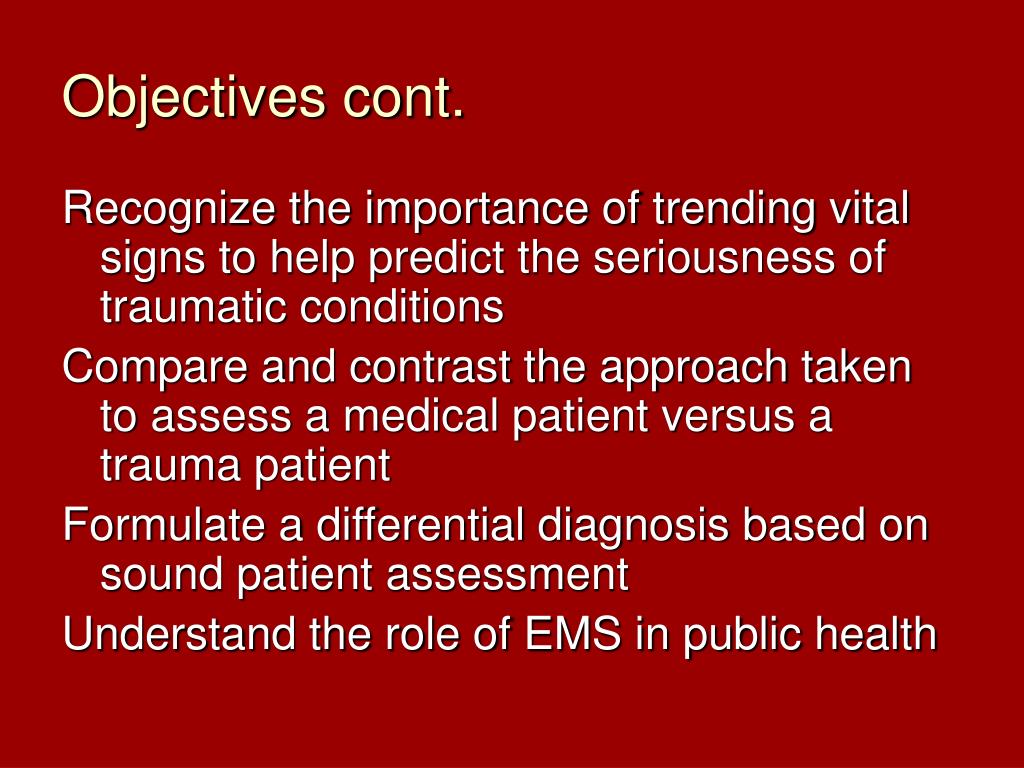 Objectives cont.

Recognize the importance of trending vital signs to help predict the seriousness of traumatic conditions

Compare and contrast the approach taken to assess a medical patient versus a trauma patient

Formulate a differential diagnosis based on sound patient assessment

Understand the role of EMS in public health